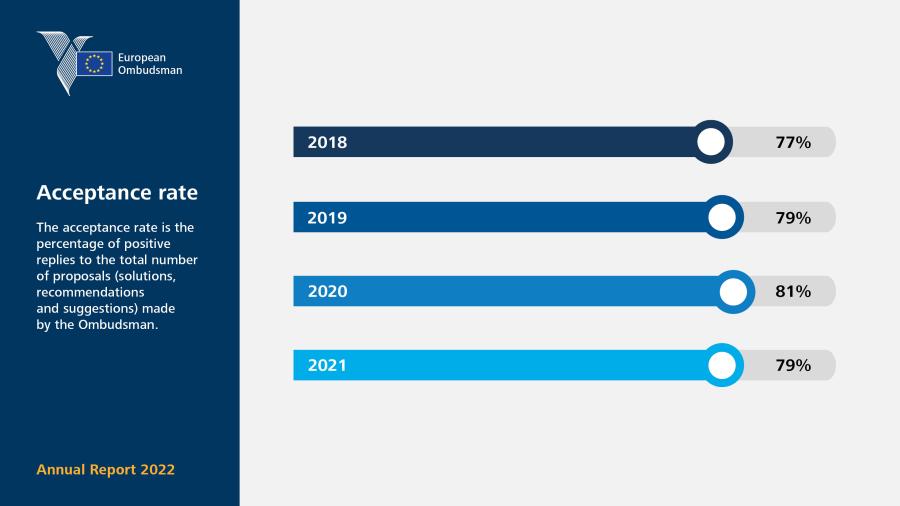 European Ombudsman

Acceptance rate

The acceptance rate is the percentage of positive replies to the total number of proposals (solutions, recommendations and suggestions) made by the Ombudsman.

Annual Report 2022

2018 77%

2019 79%

2020 81%

2021 79%